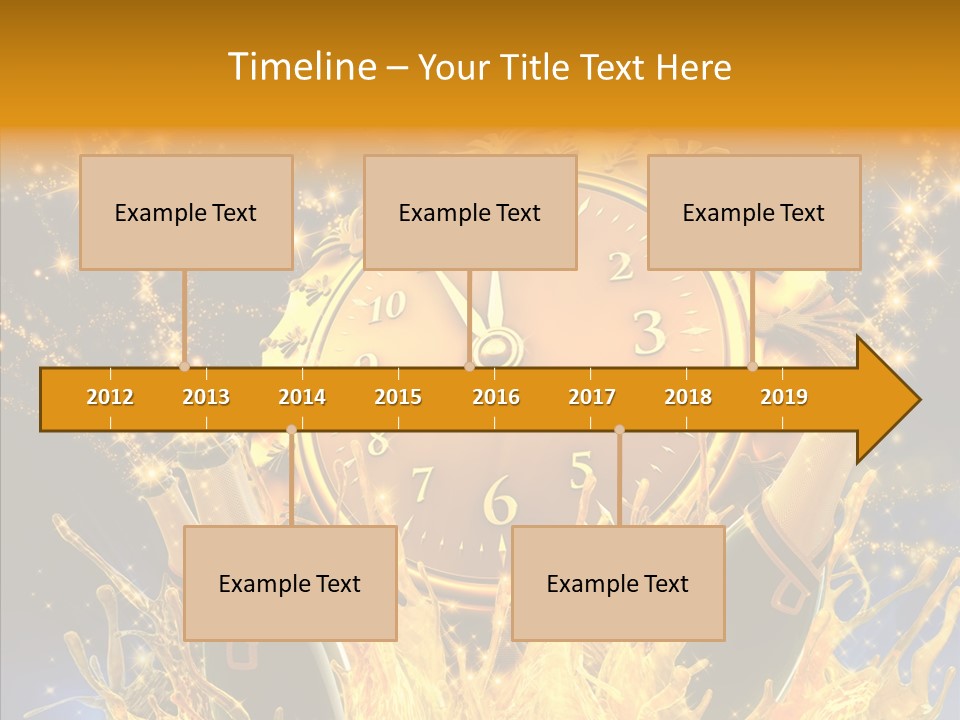 Timeline – Your Title Text Here

Example Text

Example Text

Example Text

2012 2013 2014 2015 2016 2017 2018 2019

Example Text

Example Text